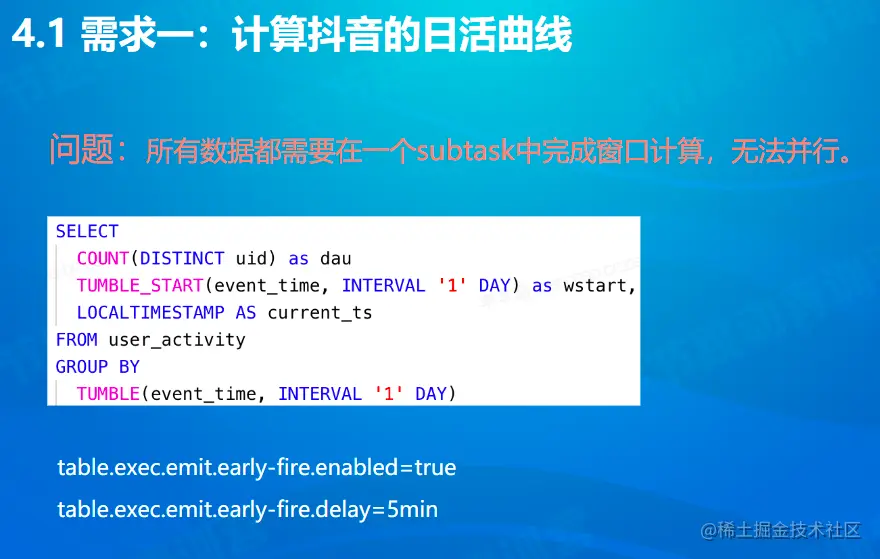 4.1 需求一：计算抖音的日活曲线

问题：所有数据都需要在一个subtask中完成窗口计算，无法并行。

SELECT
  COUNT(DISTINCT uid) as dau
  TUMBLE_START(event_time, INTERVAL '1' DAY) as wstart,
  LOCALTIMESTAMP AS current_ts
FROM user_activity
GROUP BY
  TUMBLE(event_time, INTERVAL '1' DAY)

table.exec.emit.early-fire.enabled=true

table.exec.emit.early-fire.delay=5min

@稀土掘金技术社区